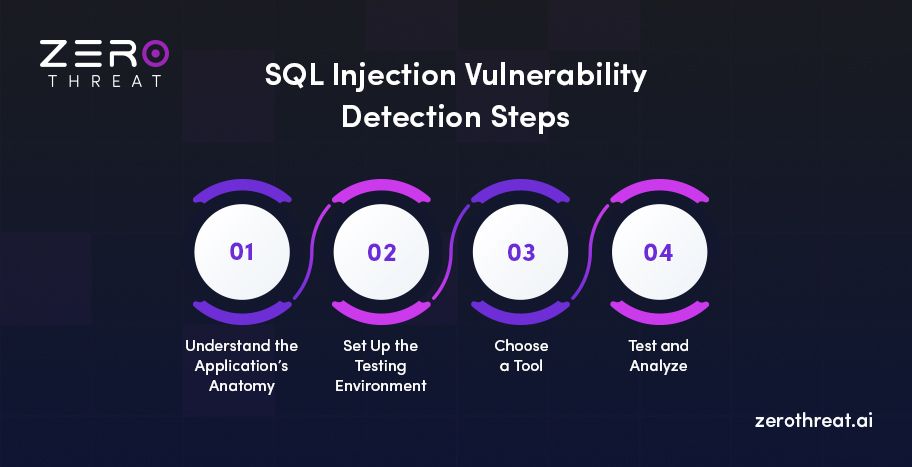 ZERO
THREAT

SQL Injection Vulnerability Detection Steps

01

Understand the Application's Anatomy

02

Set Up the Testing Environment

03

Choose a Tool

04

Test and Analyze

zerothreat.ai